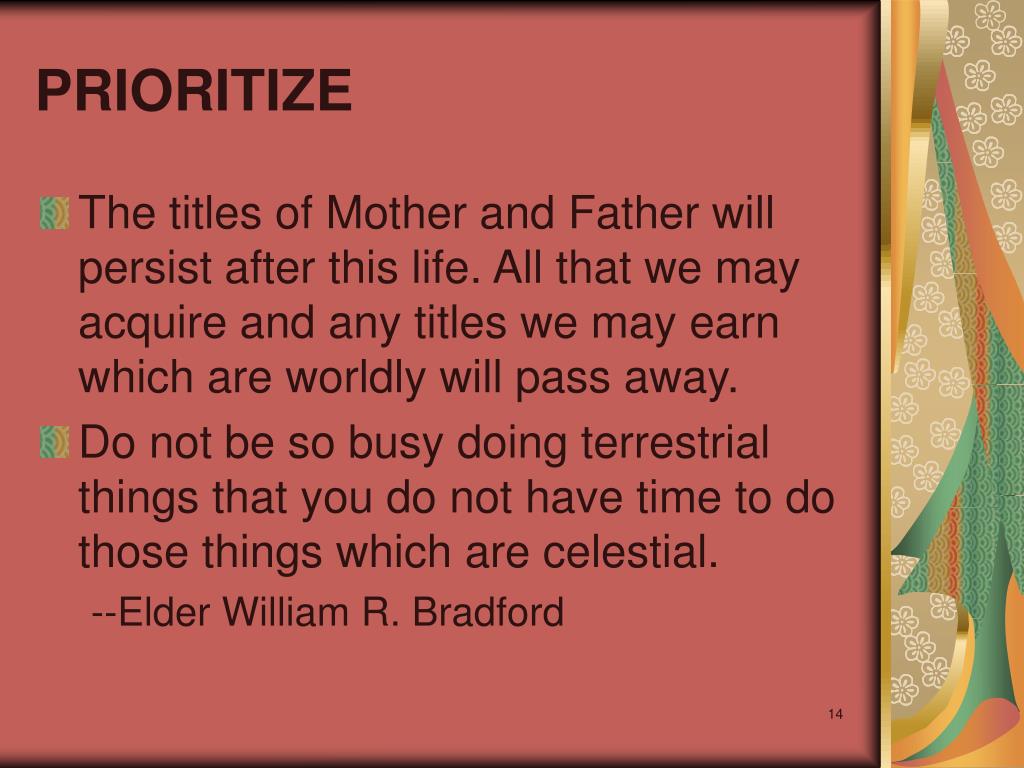 PRIORITIZE

The titles of Mother and Father will persist after this life. All that we may acquire and any titles we may earn which are worldly will pass away.

Do not be so busy doing terrestrial things that you do not have time to do those things which are celestial.

--Elder William R. Bradford

14